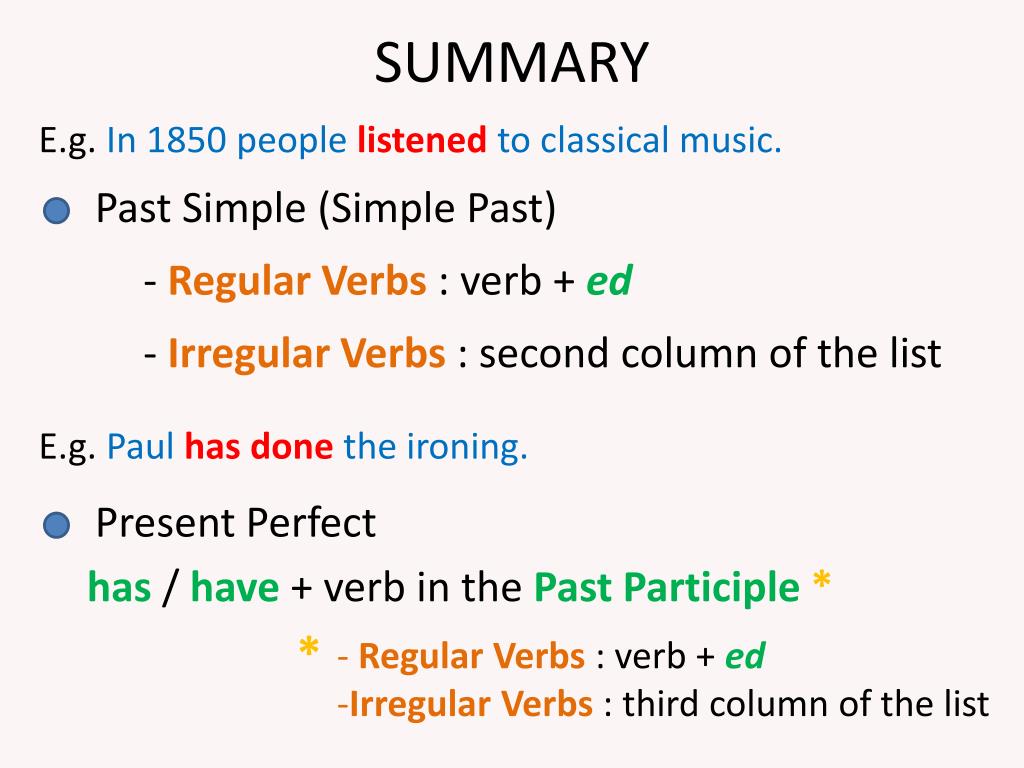 SUMMARY

E.g. In 1850 people listened to classical music.

Past Simple (Simple Past)

- Regular Verbs : verb + ed

- Irregular Verbs : second column of the list

E.g. Paul has done the ironing.

Present Perfect

has / have + verb in the Past Participle *

* - Regular Verbs : verb + ed
-Irregular Verbs : third column of the list